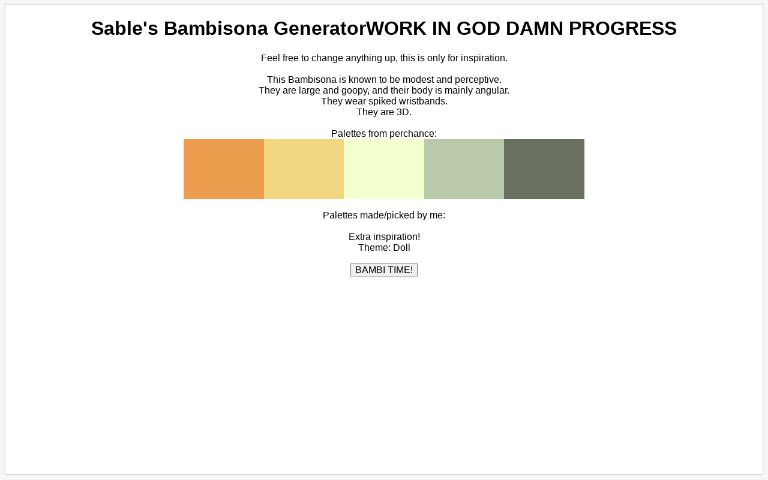 Sable's Bambisona GeneratorWORK IN GOD DAMN PROGRESS

Feel free to change anything up, this is only for inspiration.

This Bambisona is known to be modest and perceptive.
They are large and goopy, and their body is mainly angular.
They wear spiked wristbands.
They are 3D.

Palettes from perchance:

Palettes made/picked by me:

Extra inspiration!
Theme: Doll

BAMBI TIME!